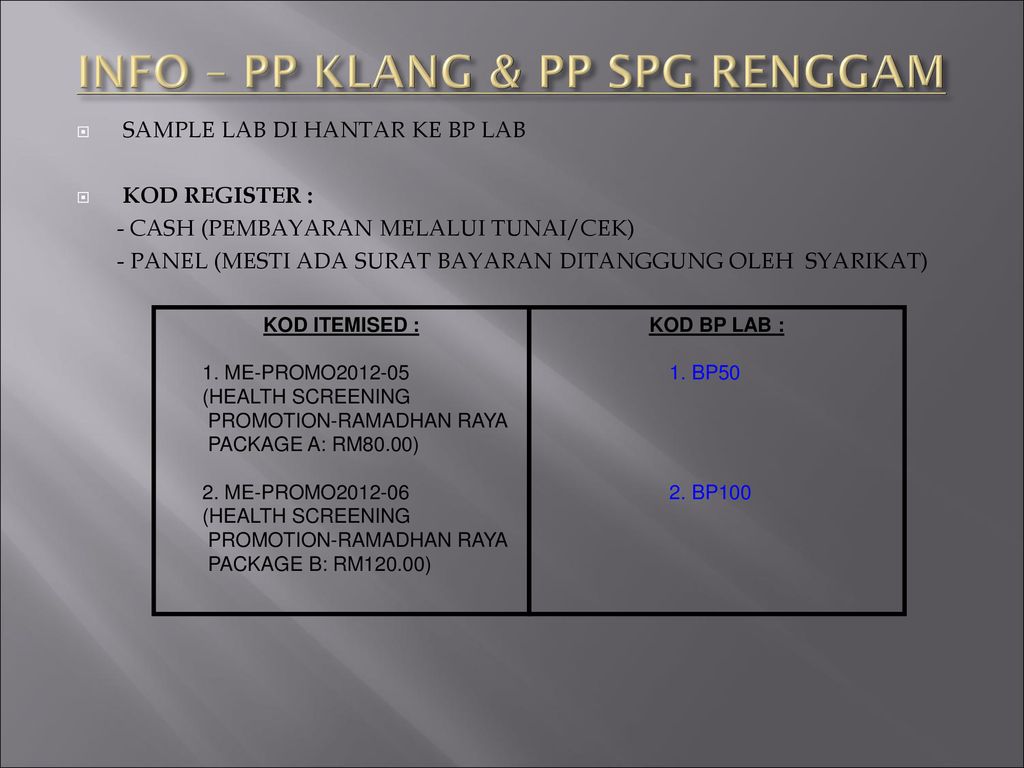 INFO – PP KLANG & PP SPG RENGGAM

SAMPLE LAB DI HANTAR KE BP LAB

KOD REGISTER :
- CASH (PEMBAYARAN MELALUI TUNAI/CEK)
- PANEL (MESTI ADA SURAT BAYARAN DITANGGUNG OLEH SYARIKAT)

| KOD ITEMISED : | KOD BP LAB : |
|---|---|
| 1. ME-PROMO2012-05 (HEALTH SCREENING PROMOTION-RAMADHAN RAYA PACKAGE A: RM80.00) | 1. BP50 |
| 2. ME-PROMO2012-06 (HEALTH SCREENING PROMOTION-RAMADHAN RAYA PACKAGE B: RM120.00) | 2. BP100 |